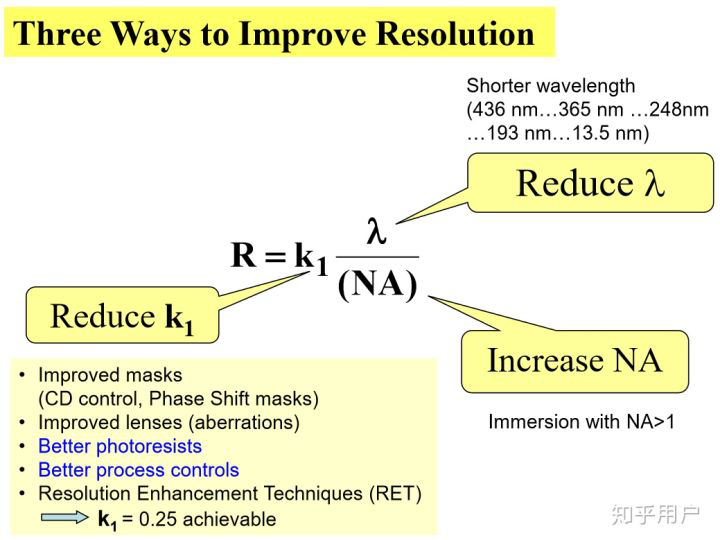 Three Ways to Improve Resolution

Shorter wavelength (436 nm…365 nm …248nm …193 nm…13.5 nm)

Reduce $\lambda$

$R = k_1 \frac{\lambda}{(NA)}$

Reduce $k_1$

Increase NA

Immersion with NA>1

• Improved masks (CD control, Phase Shift masks)
• Improved lenses (aberrations)
• Better photoresists
• Better process controls
• Resolution Enhancement Techniques (RET)
$k_1$ = 0.25 achievable

知乎用户